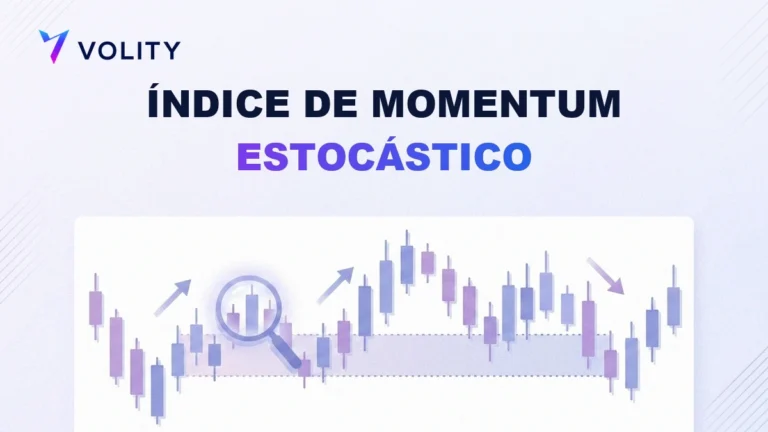 VOLITY

ÍNDICE DE MOMENTUM
ESTOCÁSTICO